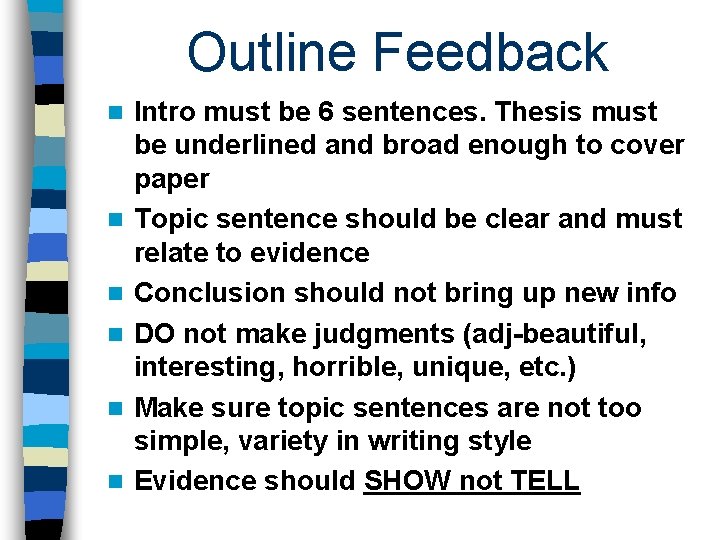 Outline Feedback

- Intro must be 6 sentences. Thesis must be underlined and broad enough to cover paper
- Topic sentence should be clear and must relate to evidence
- Conclusion should not bring up new info
- DO not make judgments (adj-beautiful, interesting, horrible, unique, etc.)
- Make sure topic sentences are not too simple, variety in writing style
- Evidence should SHOW not TELL